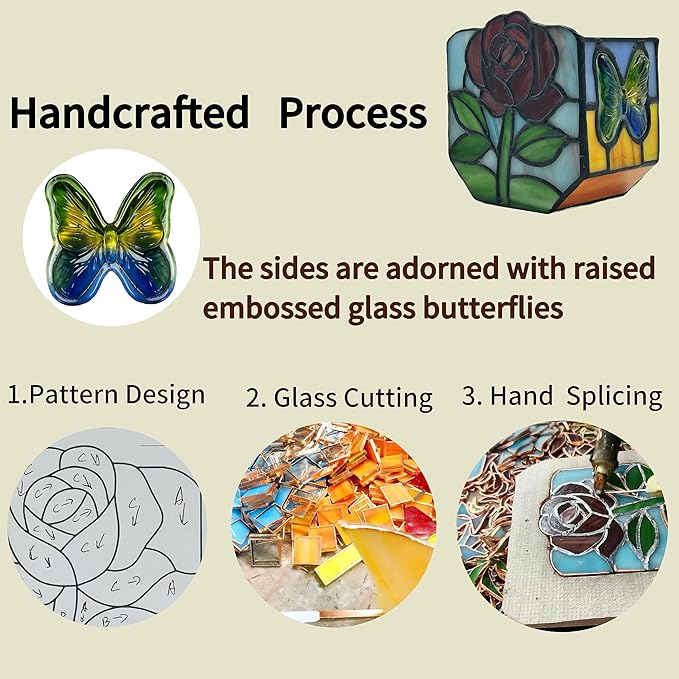 Handcrafted Process

The sides are adorned with raised embossed glass butterflies

1.Pattern Design

2. Glass Cutting

3. Hand Splicing